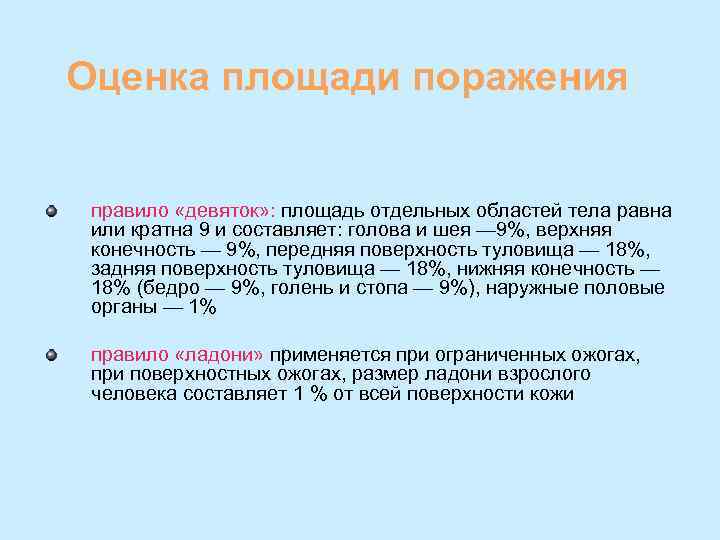 Оценка площади поражения

правило «девяток»: площадь отдельных областей тела равна или кратна 9 и составляет: голова и шея —9%, верхняя конечность — 9%, передняя поверхность туловища — 18%, задняя поверхность туловища — 18%, нижняя конечность — 18% (бедро — 9%, голень и стопа — 9%), наружные половые органы — 1%

правило «ладони» применяется при ограниченных ожогах, при поверхностных ожогах, размер ладони взрослого человека составляет 1 % от всей поверхности кожи